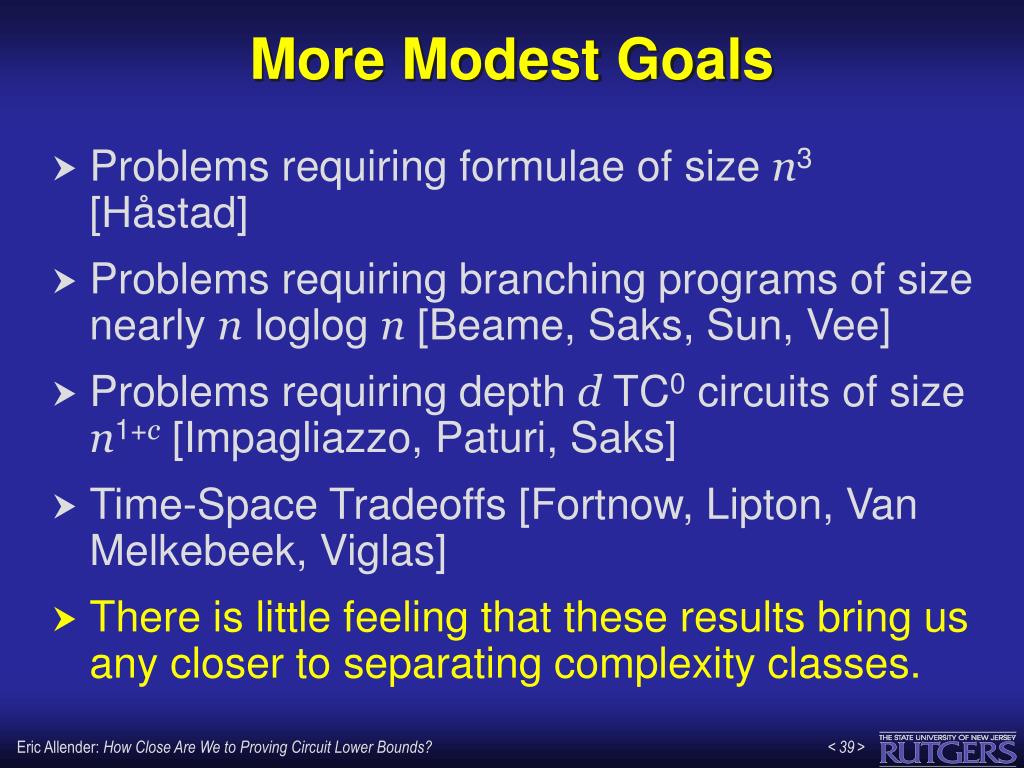 More Modest Goals

Problems requiring formulae of size $n^3$ [Håstad]

Problems requiring branching programs of size nearly $n$ loglog $n$ [Beame, Saks, Sun, Vee]

Problems requiring depth $d$ $TC^0$ circuits of size $n^{1+c}$ [Impagliazzo, Paturi, Saks]

Time-Space Tradeoffs [Fortnow, Lipton, Van Melkebeek, Viglas]

There is little feeling that these results bring us any closer to separating complexity classes.

Eric Allender: How Close Are We to Proving Circuit Lower Bounds?

< 39 >

THE STATE UNIVERSITY OF NEW JERSEY
RUTGERS